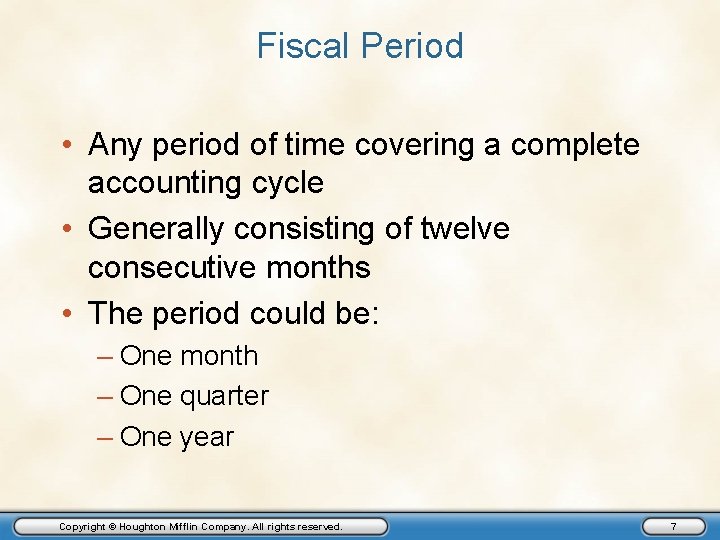 Fiscal Period

• Any period of time covering a complete accounting cycle
• Generally consisting of twelve consecutive months
• The period could be:
– One month
– One quarter
– One year

Copyright © Houghton Mifflin Company. All rights reserved.

7